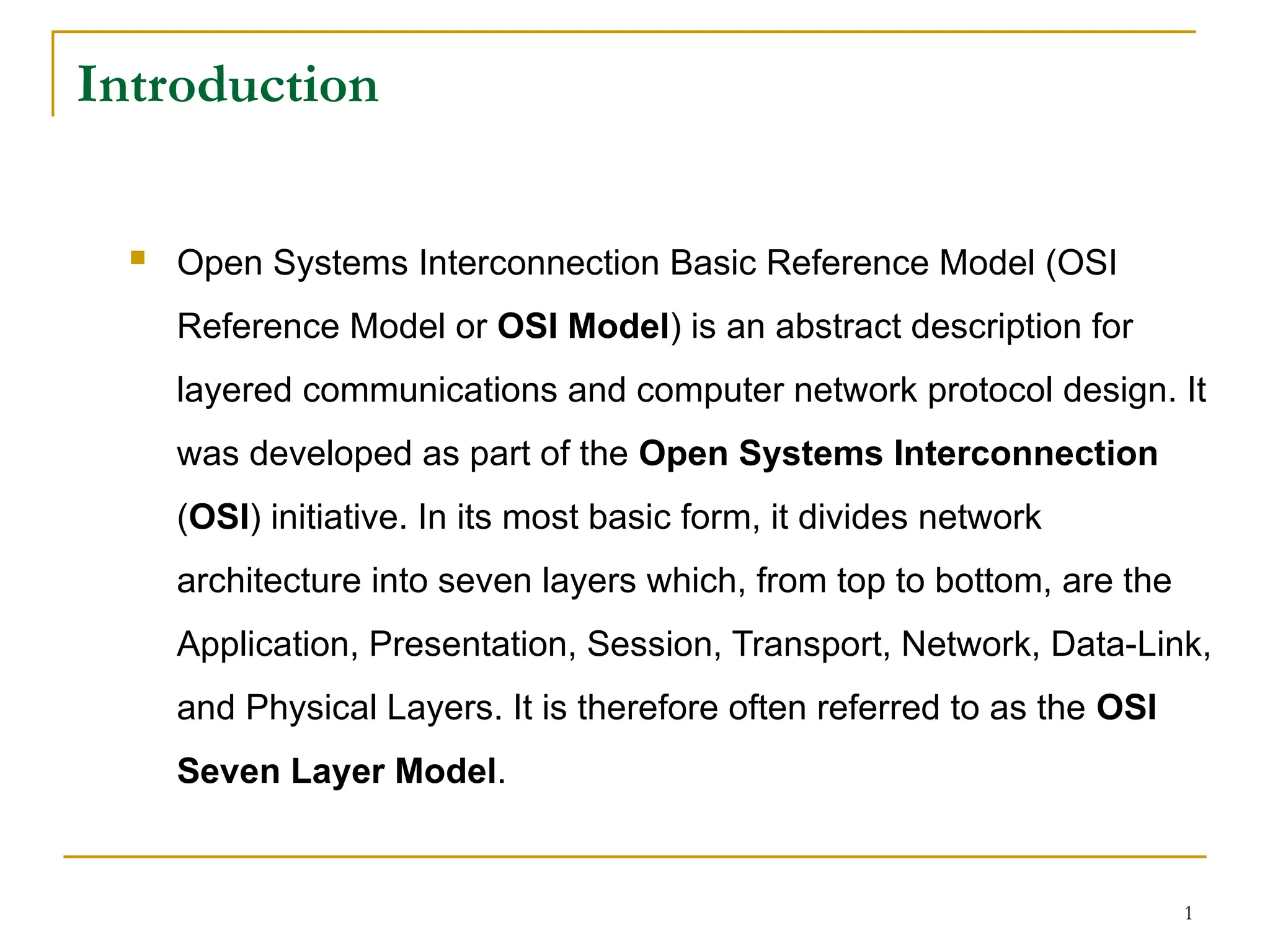 Introduction

Open Systems Interconnection Basic Reference Model (OSI Reference Model or OSI Model) is an abstract description for layered communications and computer network protocol design. It was developed as part of the Open Systems Interconnection (OSI) initiative. In its most basic form, it divides network architecture into seven layers which, from top to bottom, are the Application, Presentation, Session, Transport, Network, Data-Link, and Physical Layers. It is therefore often referred to as the OSI Seven Layer Model.

1